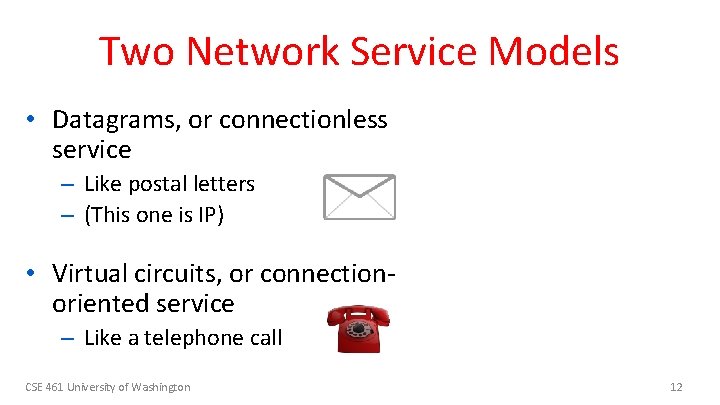 Two Network Service Models

• Datagrams, or connectionless service
– Like postal letters
– (This one is IP)

• Virtual circuits, or connection-oriented service
– Like a telephone call

CSE 461 University of Washington

12